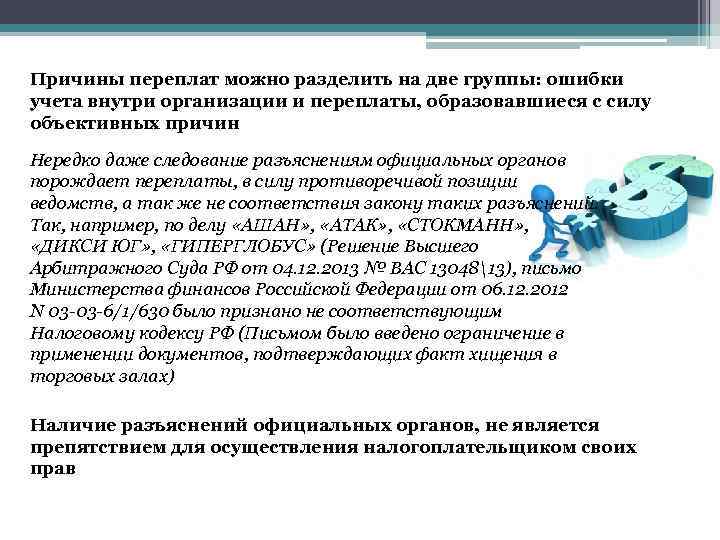 Причины переплат можно разделить на две группы: ошибки учета внутри организации и переплаты, образовавшиеся с силу объективных причин

Нередко даже следование разъяснениям официальных органов порождает переплаты, в силу противоречивой позиции ведомств, а так же не соответствия закону таких разъяснений. Так, например, по делу «АШАН», «АТАК», «СТОКМАНН», «ДИКСИ ЮГ», «ГИПЕРГЛОБУС» (Решение Высшего Арбитражного Суда РФ от 04.12.2013 № ВАС 13048\13), письмо Министерства финансов Российской Федерации от 06.12.2012 N 03-03-6/1/630 было признано не соответствующим Налоговому кодексу РФ (Письмом было введено ограничение в применении документов, подтверждающих факт хищения в торговых залах)

Наличие разъяснений официальных органов, не является препятствием для осуществления налогоплательщиком своих прав